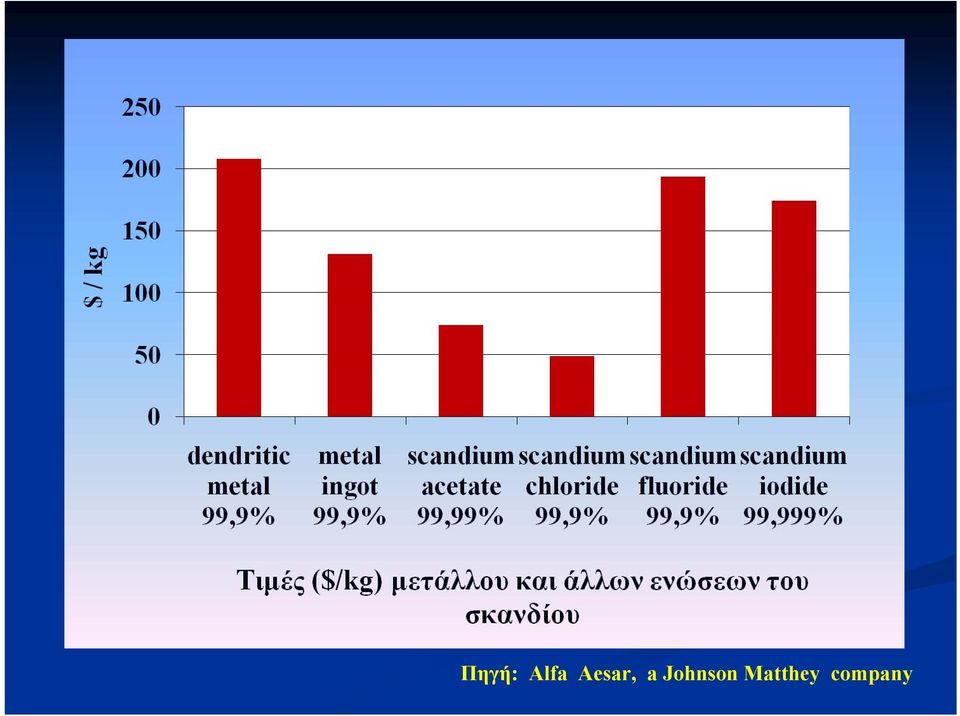 250
200
150
100
50
0

$ / kg

dendritic metal 99,9%
metal ingot 99,9%
scandium acetate 99,99%
scandium chloride 99,9%
scandium fluoride 99,9%
scandium iodide 99,999%

Τιμές ($/kg) μετάλλου και άλλων ενώσεων του σκανδίου

Πηγή: Alfa Aesar, a Johnson Matthey company